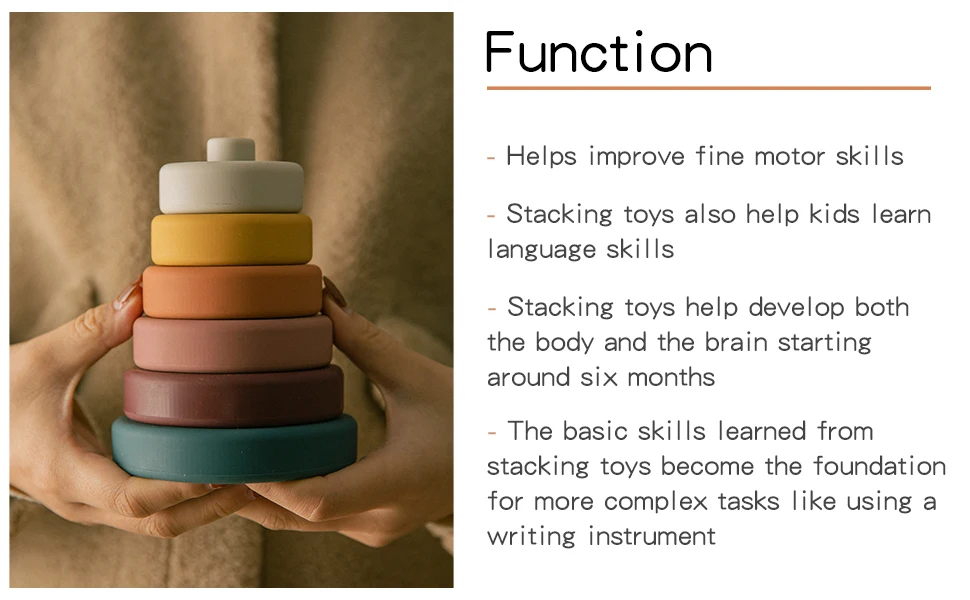 Function

- Helps improve fine motor skills

- Stacking toys also help kids learn language skills

- Stacking toys help develop both the body and the brain starting around six months

- The basic skills learned from stacking toys become the foundation for more complex tasks like using a writing instrument